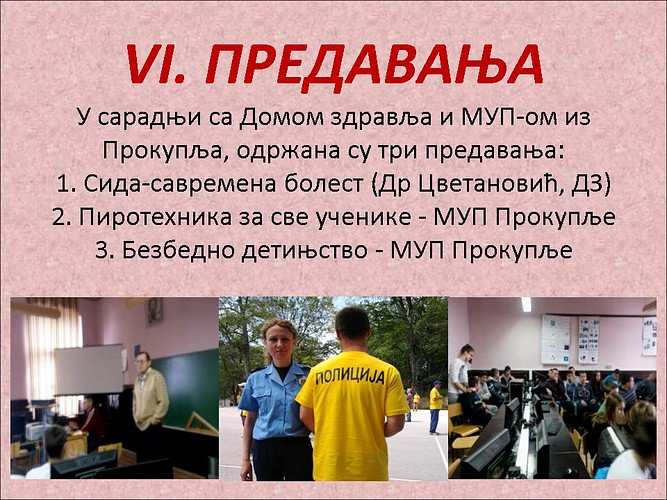 VI. ПРЕДАВАЊА

У сарадњи са Домом здравља и МУП-ом из Прокупља, одржана су три предавања:
1. Сида-савремена болест (Др Цветановић, ДЗ)
2. Пиротехника за све ученике - МУП Прокупље
3. Безбедно детињство - МУП Прокупље

ПОЛИЦИЈА